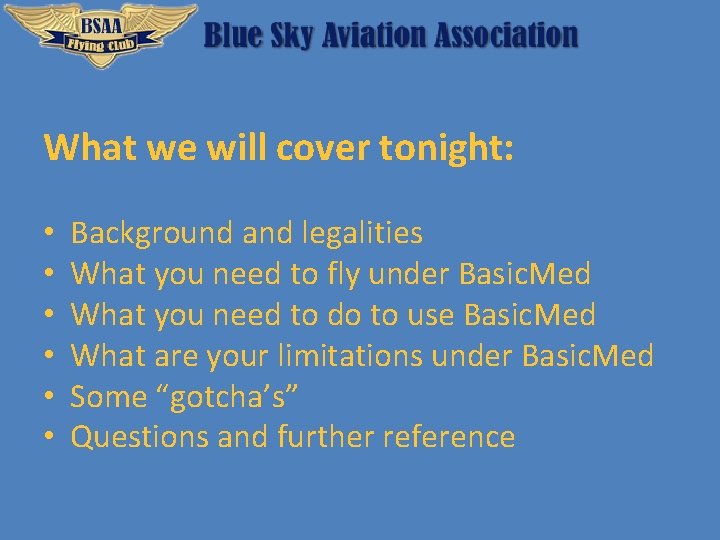 BSAA
Flying Club

Blue Sky Aviation Association

What we will cover tonight:

• Background and legalities
• What you need to fly under BasicMed
• What you need to do to use BasicMed
• What are your limitations under BasicMed
• Some “gotcha’s”
• Questions and further reference